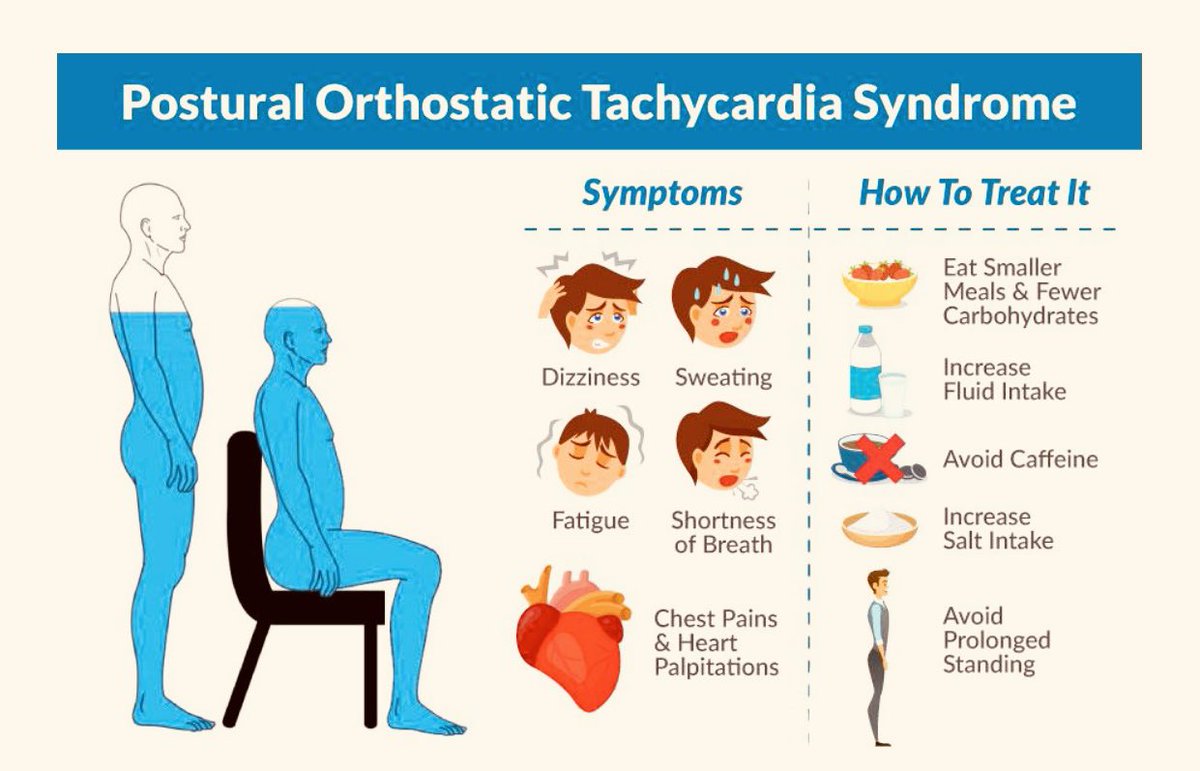 Postural Orthostatic Tachycardia Syndrome

Symptoms

Dizziness

Sweating

Fatigue

Shortness of Breath

Chest Pains & Heart Palpitations

How To Treat It

Eat Smaller Meals & Fewer Carbohydrates

Increase Fluid Intake

Avoid Caffeine

Increase Salt Intake

Avoid Prolonged Standing